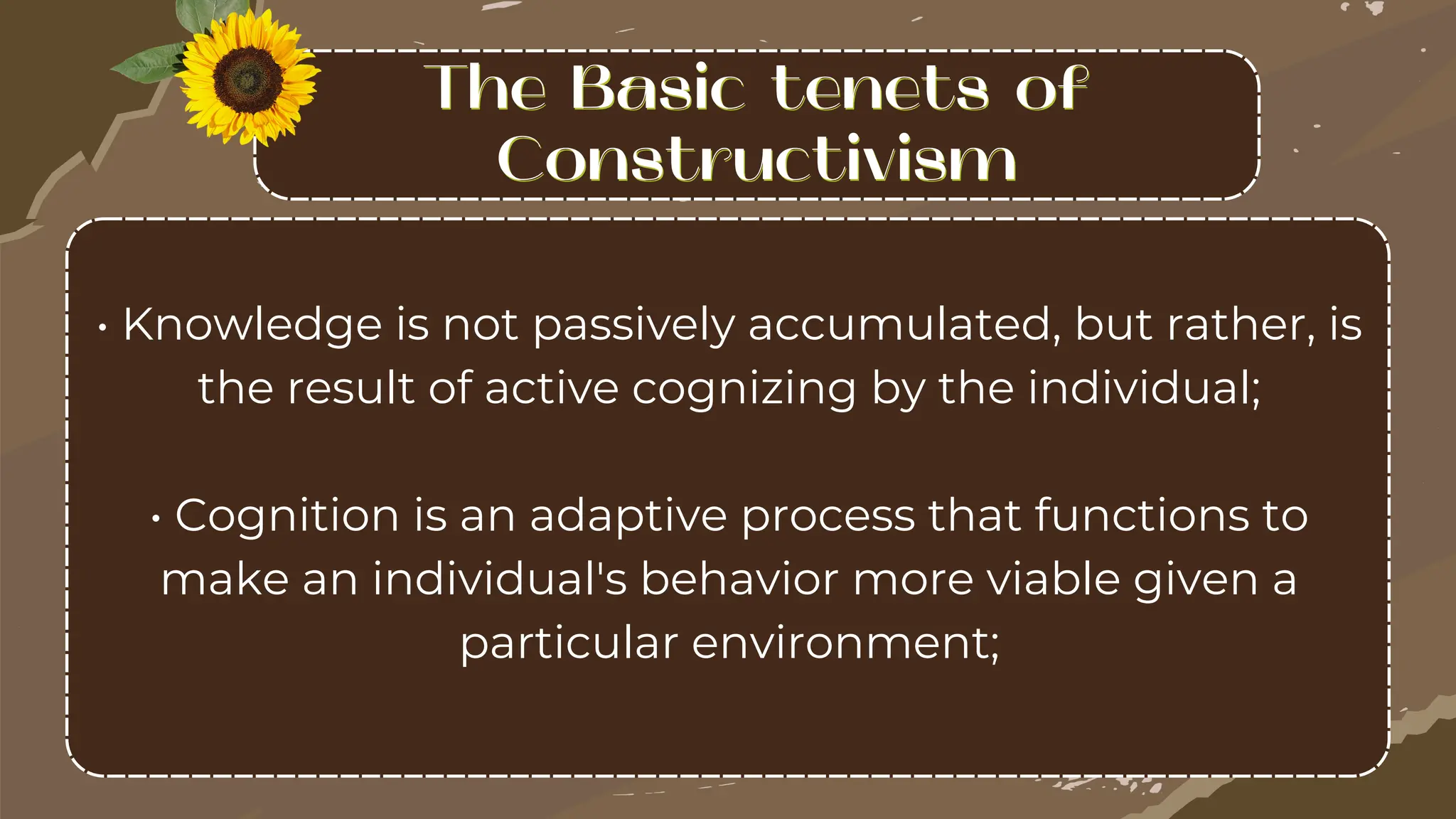 The Basic tenets of Constructivism

• Knowledge is not passively accumulated, but rather, is the result of active cognizing by the individual;

• Cognition is an adaptive process that functions to make an individual's behavior more viable given a particular environment;